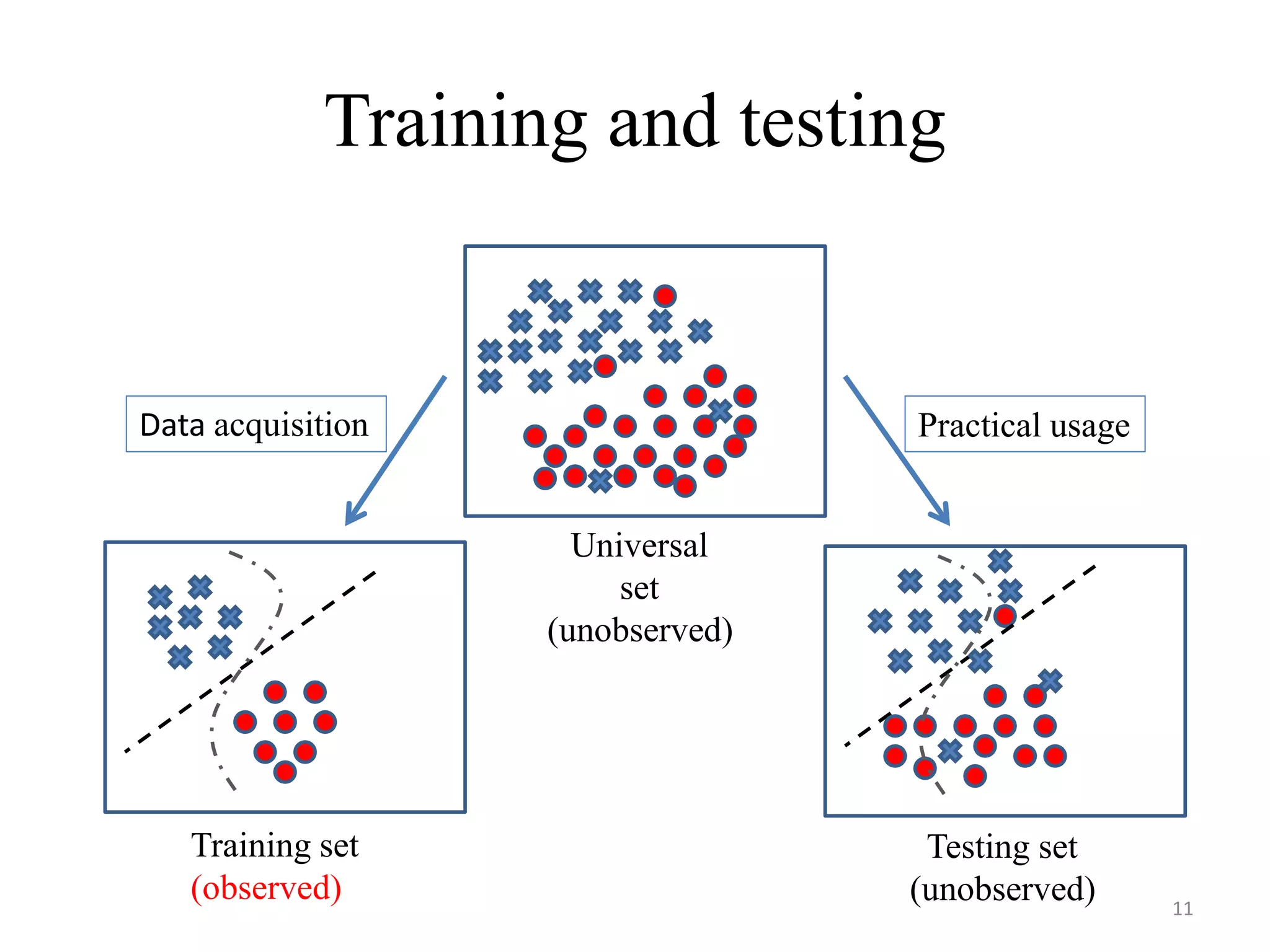 Training and testing

Data acquisition

Practical usage

Universal set (unobserved)

Training set (observed)

Testing set (unobserved)

11